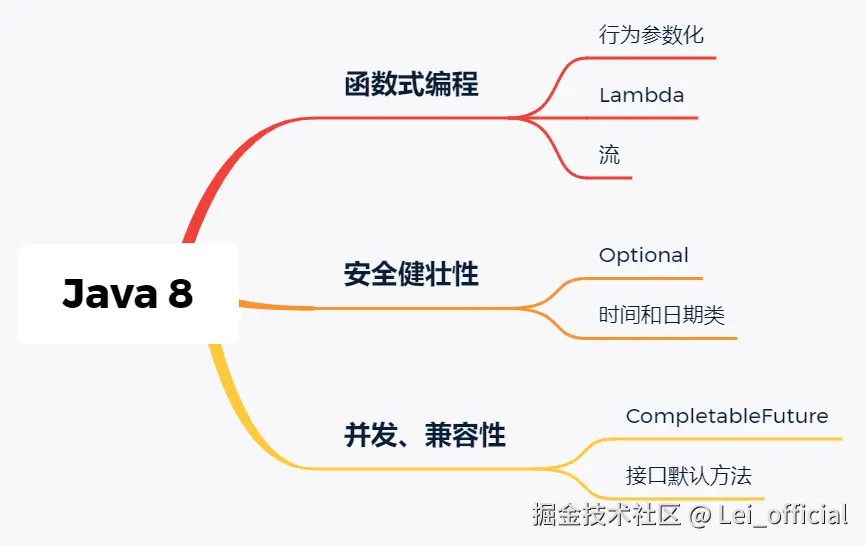 Java 8

函数式编程

行为参数化

Lambda

流

安全健壮性

Optional

时间和日期类

并发、兼容性

CompletableFuture

接口默认方法

掘金技术社区 @ Lei_official